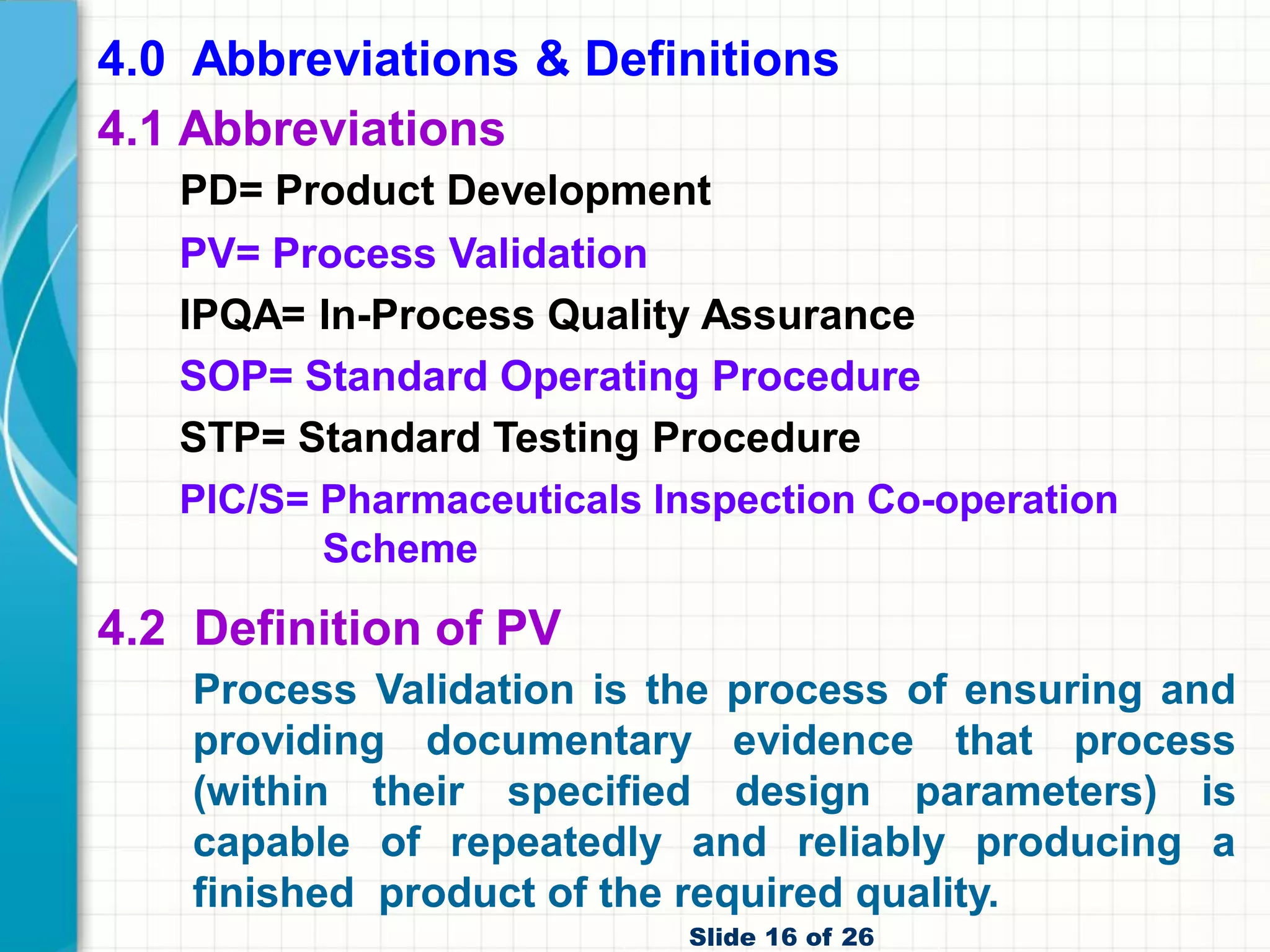 4.0 Abbreviations & Definitions

4.1 Abbreviations

PD= Product Development

PV= Process Validation

IPQA= In-Process Quality Assurance

SOP= Standard Operating Procedure

STP= Standard Testing Procedure

PIC/S= Pharmaceuticals Inspection Co-operation Scheme

4.2 Definition of PV

Process Validation is the process of ensuring and providing documentary evidence that process (within their specified design parameters) is capable of repeatedly and reliably producing a finished product of the required quality.

Slide 16 of 26